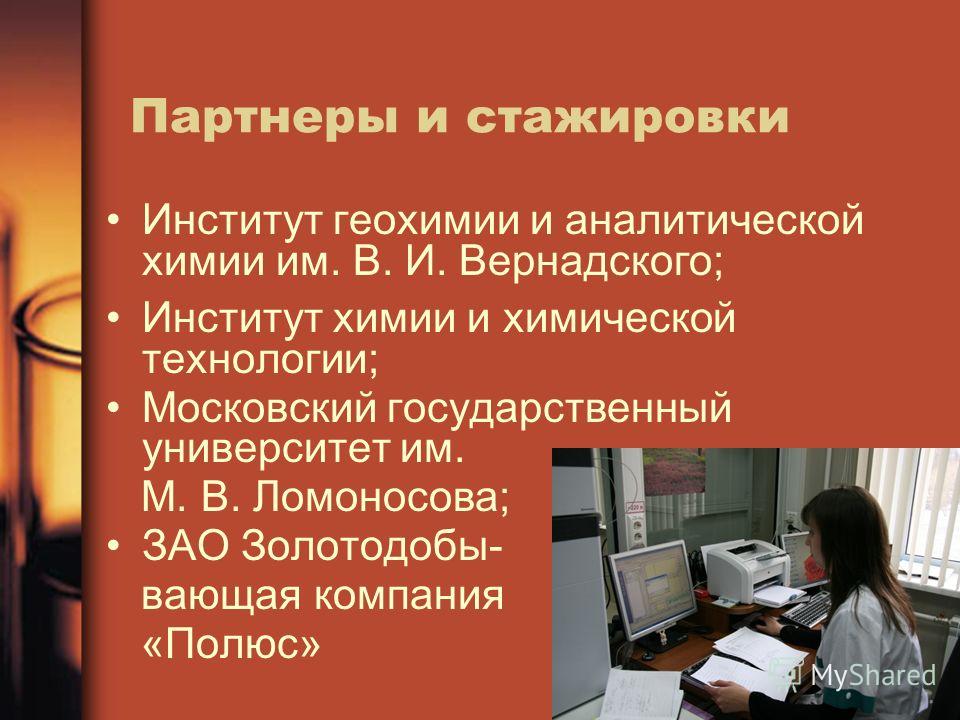 Партнеры и стажировки

• Институт геохимии и аналитической химии им. В. И. Вернадского;

• Институт химии и химической технологии;

• Московский государственный университет им. М. В. Ломоносова;

• ЗАО Золотодобывающая компания «Полюс»

MyShared